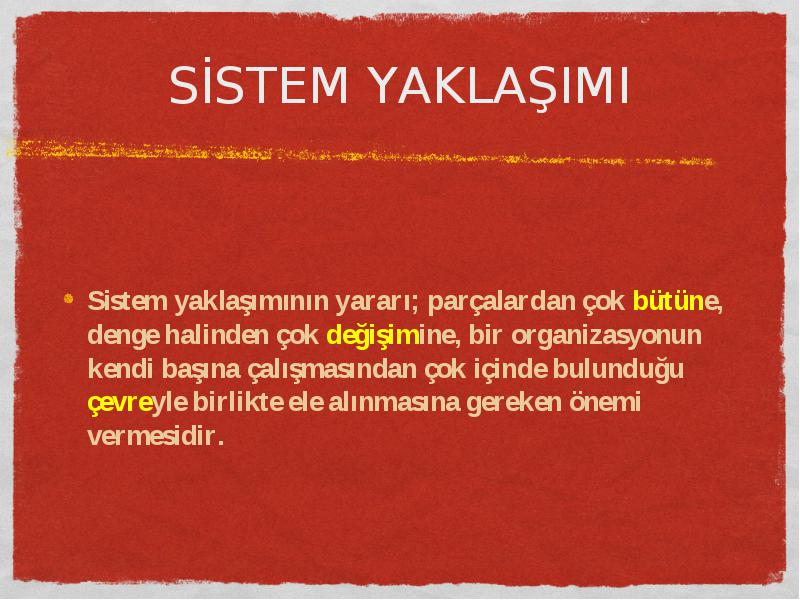 SİSTEM YAKLAŞIMI

Sistem yaklaşımının yararı; parçalardan çok bütüne, denge halinden çok değişimine, bir organizasyonun kendi başına çalışmasından çok içinde bulunduğu çevreyle birlikte ele alınmasına gereken önemi vermesidir.